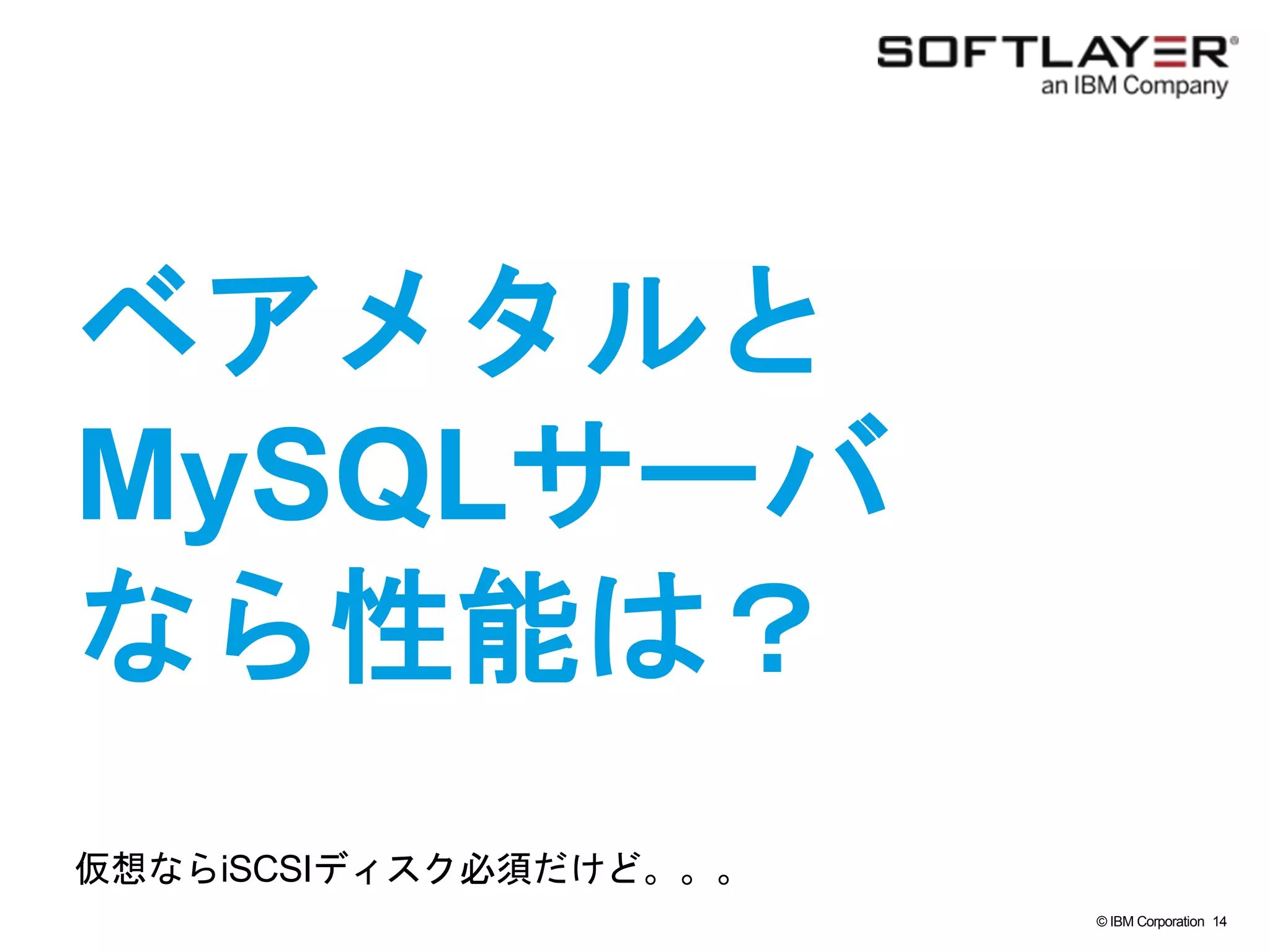 SOFTLAYER®
an IBM Company

ベアメタルと
MySQLサーバ
なら性能は？

仮想ならiSCSIディスク必須だけど。。。

© IBM Corporation 14